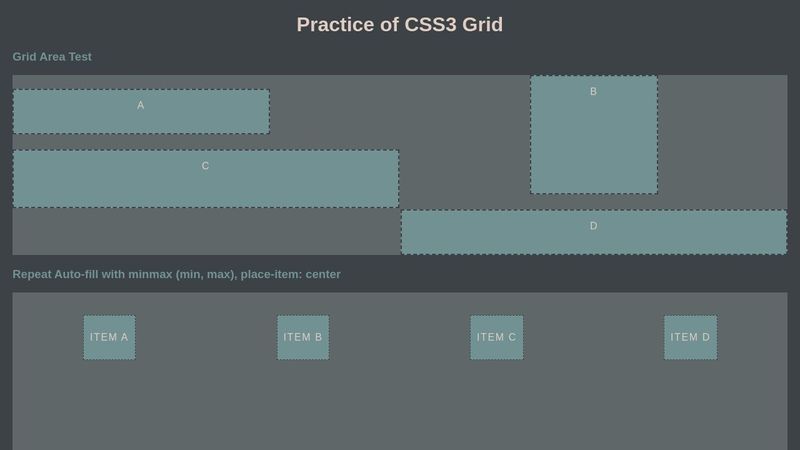 Practice of CSS3 Grid

Grid Area Test

A

B

C

D

Repeat Auto-fill with minmax (min, max), place-item: center

ITEM A

ITEM B

ITEM C

ITEM D